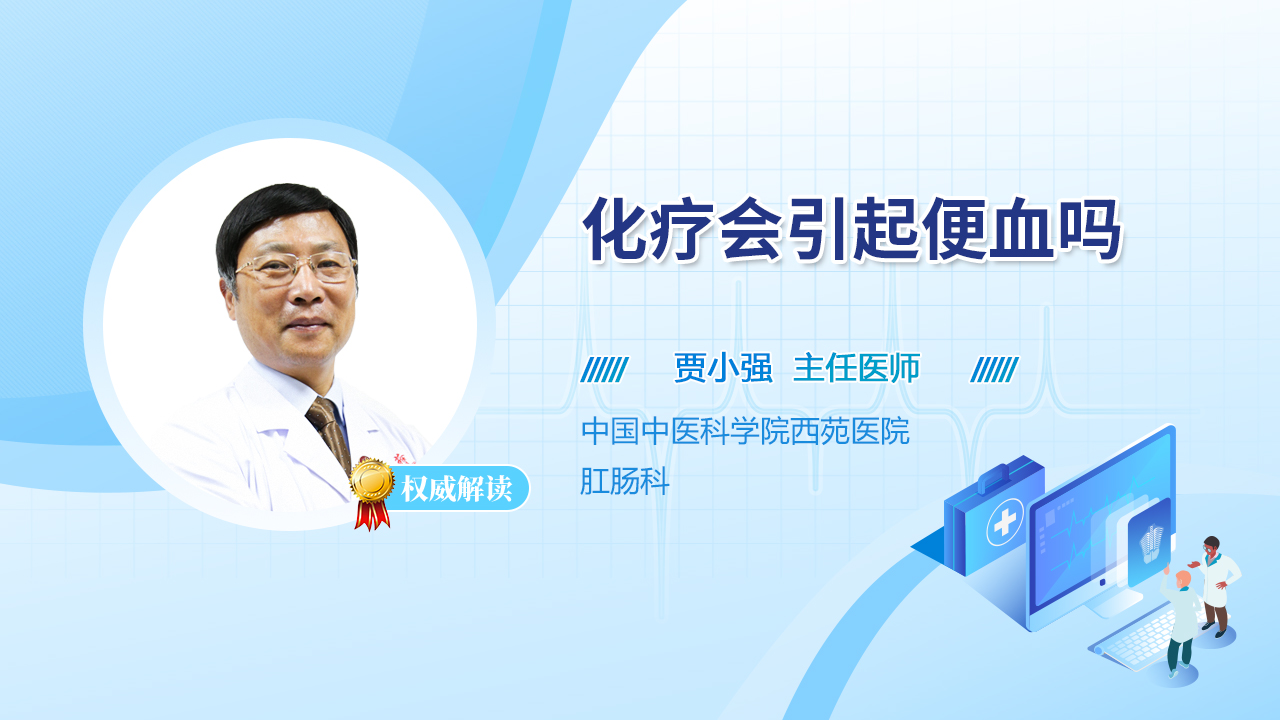 化疗会引起便血吗

贾小强 主任医师

中国中医科学院西苑医院
肛肠科

权威解读